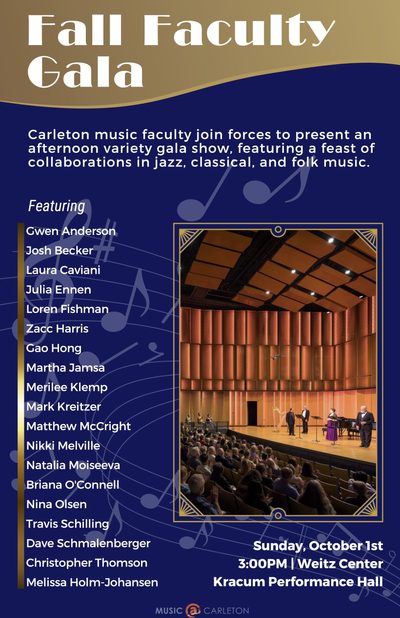 Fall Faculty Gala

Carleton music faculty join forces to present an afternoon variety gala show, featuring a feast of collaborations in jazz, classical, and folk music.

Featuring

Gwen Anderson
Josh Becker
Laura Caviani
Julia Ennen
Loren Fishman
Zacc Harris
Gao Hong
Martha Jamsa
Merilee Klemp
Mark Kreitzer
Matthew McCright
Nikki Melville
Natalia Moiseeva
Briana O'Connell
Nina Olsen
Travis Schilling
Dave Schmalenberger
Christopher Thomson
Melissa Holm-Johansen

Sunday, October 1st
3:00PM | Weitz Center
Kracum Performance Hall

MUSIC @ CARLETON